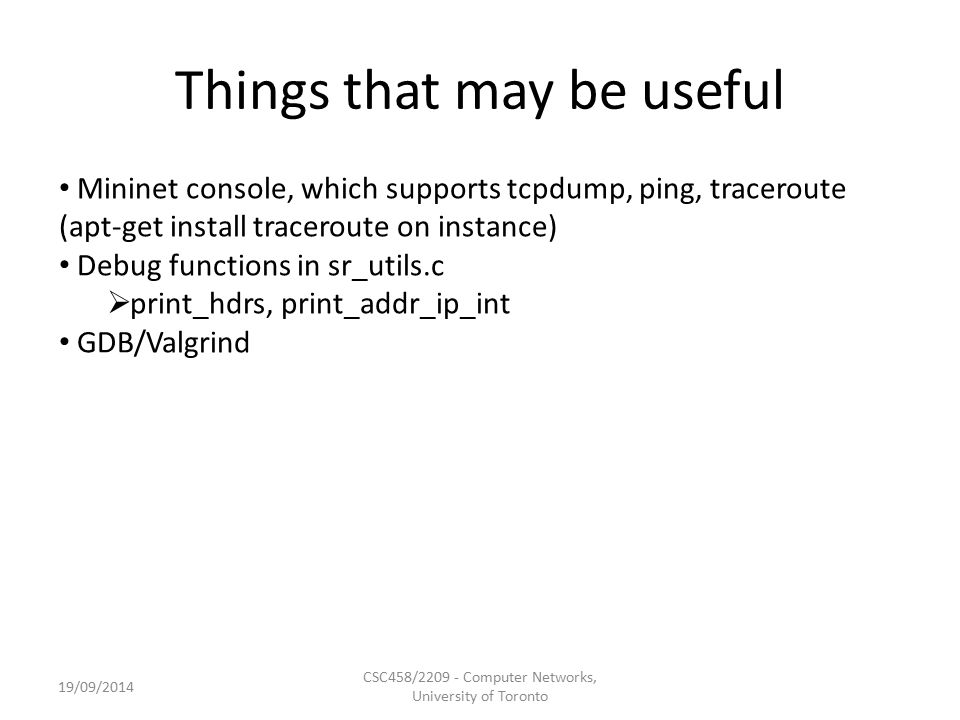 Things that may be useful

• Mininet console, which supports tcpdump, ping, traceroute (apt-get install traceroute on instance)
• Debug functions in sr_utils.c
➢print_hdrs, print_addr_ip_int
• GDB/Valgrind

19/09/2014

CSC458/2209 - Computer Networks, University of Toronto